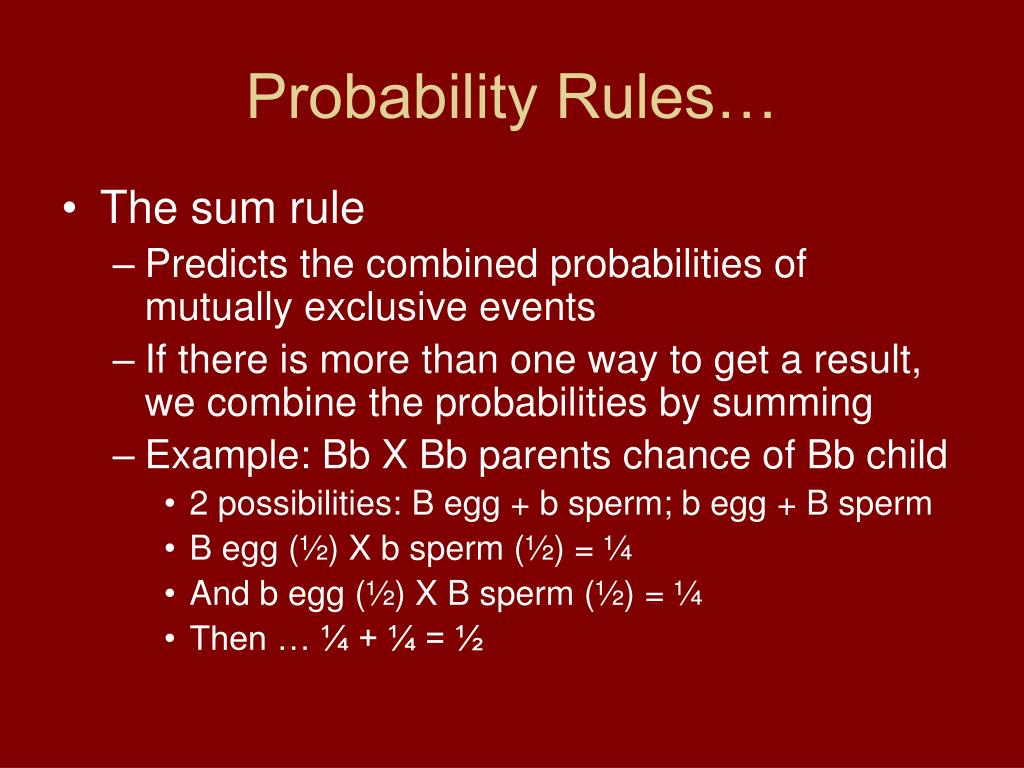 Probability Rules…

• The sum rule
– Predicts the combined probabilities of mutually exclusive events
– If there is more than one way to get a result, we combine the probabilities by summing
– Example: Bb X Bb parents chance of Bb child
• 2 possibilities: B egg + b sperm; b egg + B sperm
• B egg (½) X b sperm (½) = ¼
• And b egg (½) X B sperm (½) = ¼
• Then … ¼ + ¼ = ½